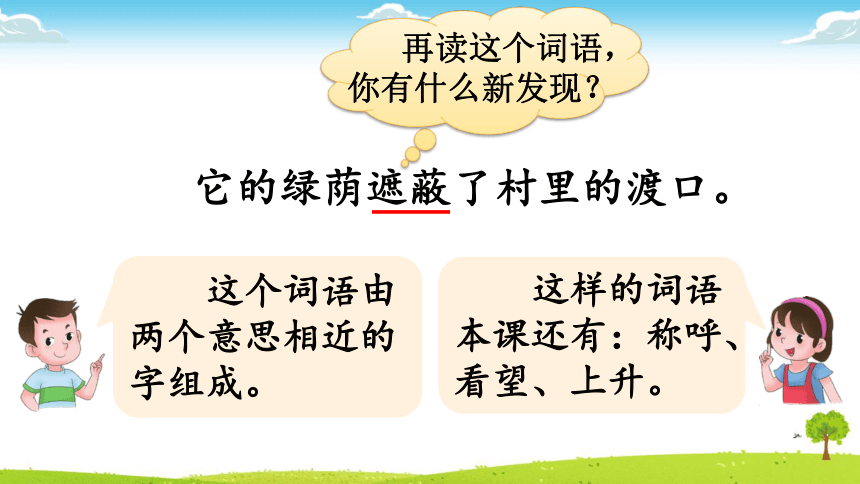 再读这个词语，你有什么新发现？

它的绿荫遮蔽了村里的渡口。

这个词语由两个意思相近的字组成。

这样的词语本课还有：称呼、看望、上升。